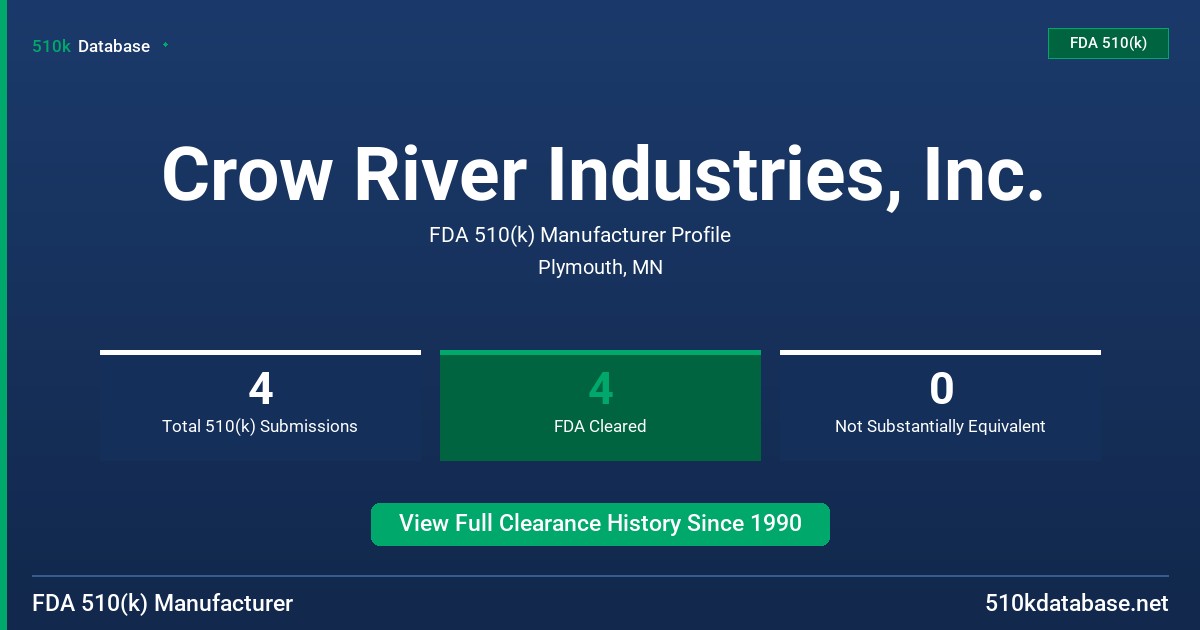 510k Database

FDA 510(k)

Crow River Industries, Inc.

FDA 510(k) Manufacturer Profile

Plymouth, MN

4
Total 510(k) Submissions

4
FDA Cleared

0
Not Substantially Equivalent

View Full Clearance History Since 1990

FDA 510(k) Manufacturer

510kdatabase.net